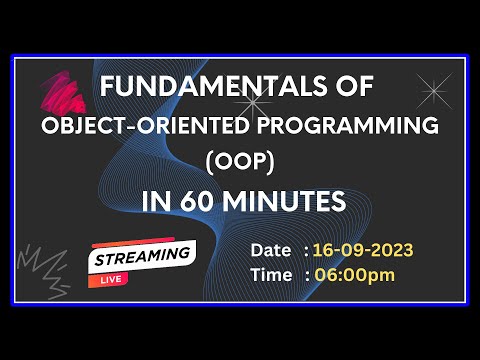 FUNDAMENTALS OF
OBJECT-ORIENTED PROGRAMMING
(OOP)
IN 60 MINUTES

STREAMING
LIVE

Date : 16-09-2023
Time : 06:00pm